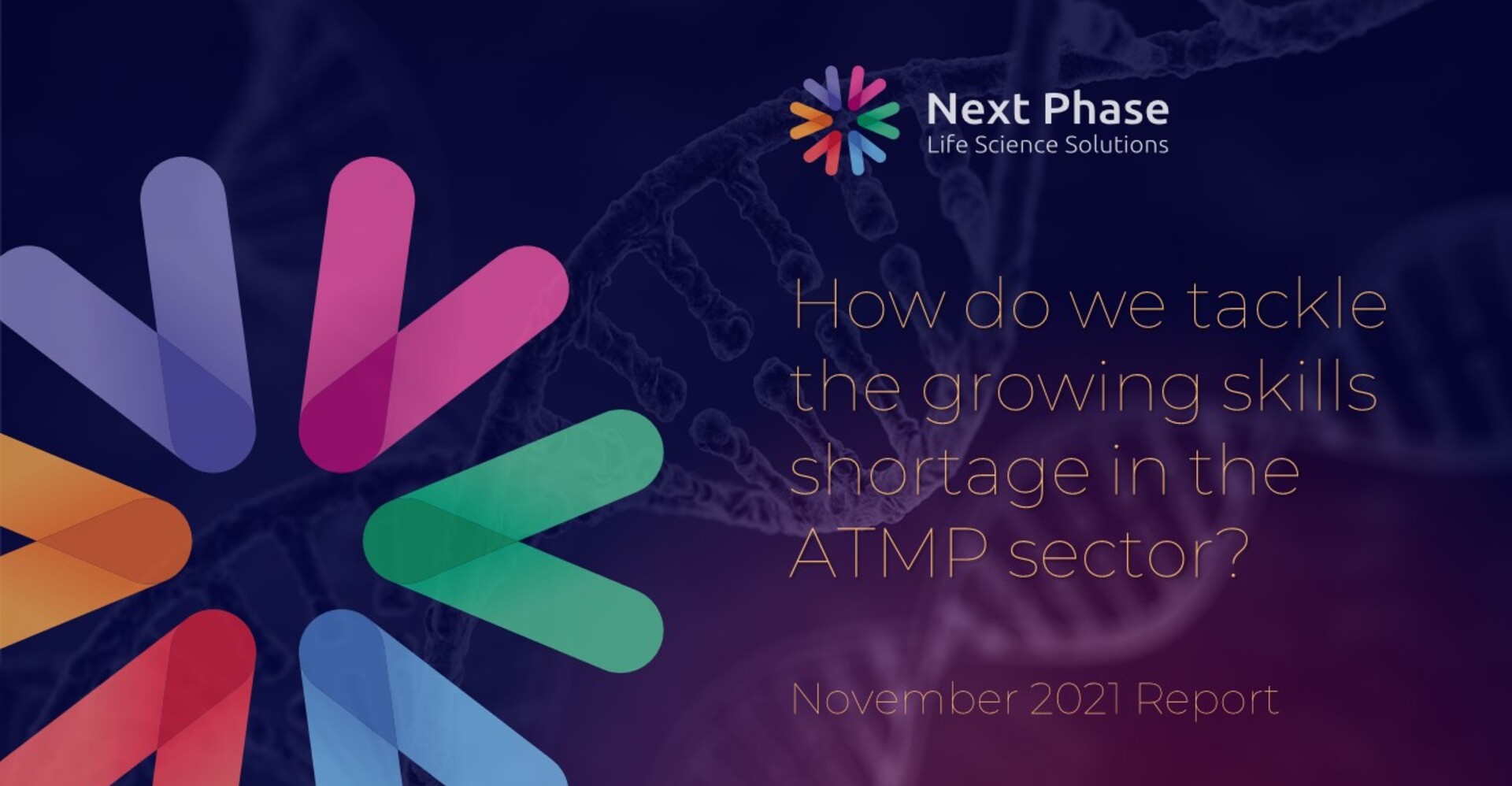 Next Phase
Life Science Solutions

How do we tackle the growing skills shortage in the ATMP sector?

November 2021 Report